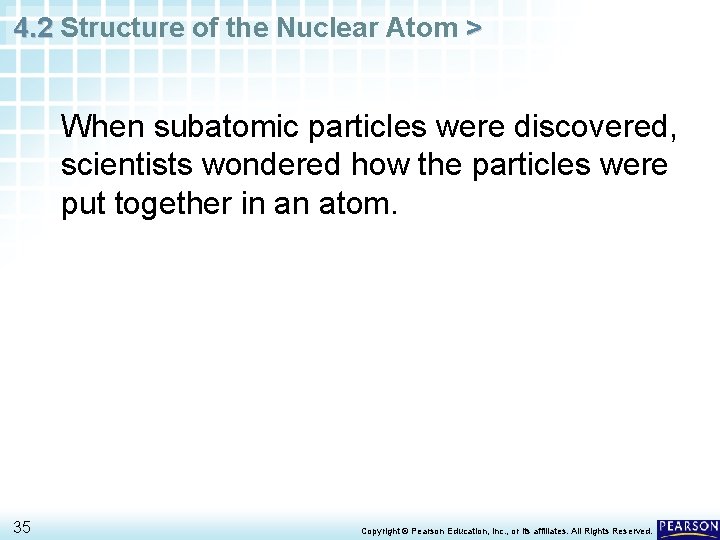 4.2 Structure of the Nuclear Atom >

When subatomic particles were discovered, scientists wondered how the particles were put together in an atom.

35

Copyright © Pearson Education, Inc., or its affiliates. All Rights Reserved.

PEARSON